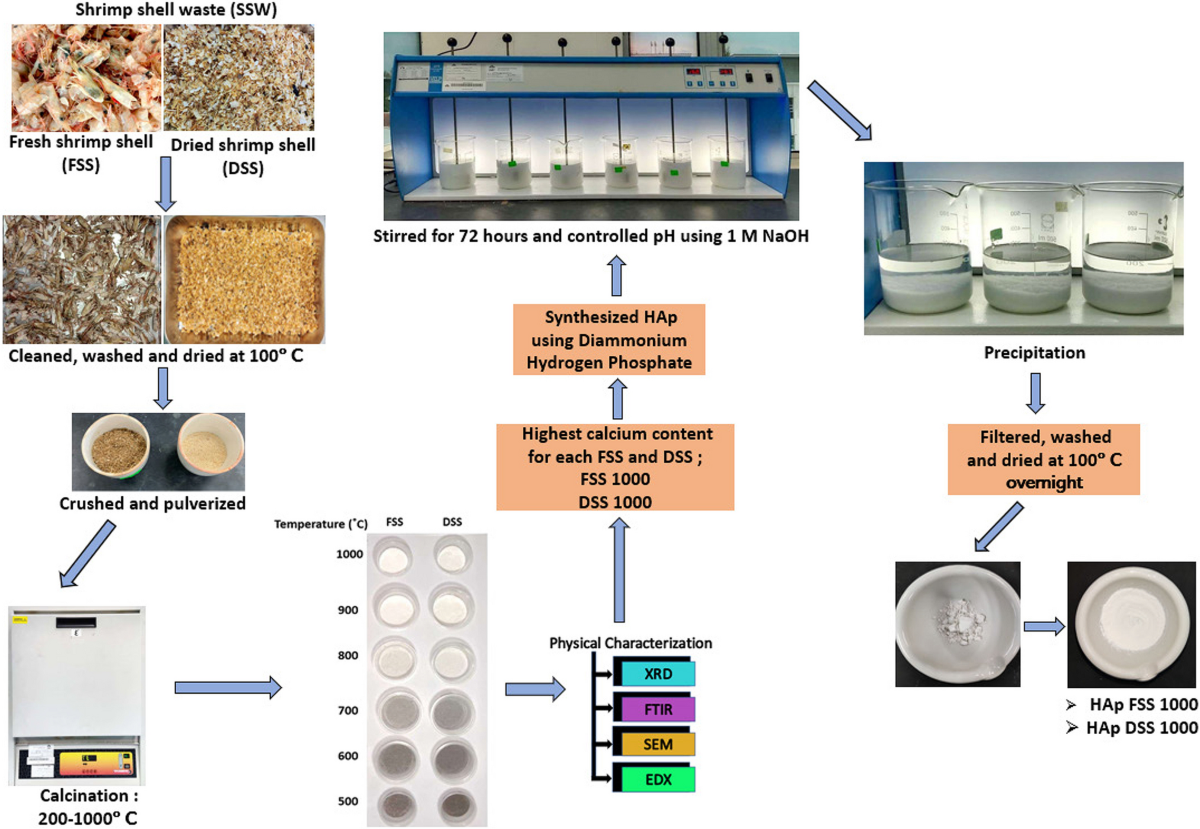 Shrimp shell waste (SSW)

Fresh shrimp shell (FSS)

Dried shrimp shell (DSS)

Cleaned, washed and dried at 100º C

Crushed and pulverized

Calcination : 200-1000º C

Temperature (˚C) FSS DSS

1000

900

800

700

600

500

Physical Characterization

XRD

FTIR

SEM

EDX

Highest calcium content for each FSS and DSS ; FSS 1000 DSS 1000

Synthesized HAp using Diammonium Hydrogen Phosphate

Stirred for 72 hours and controlled pH using 1 M NaOH

Precipitation

Filtered, washed and dried at 100º C overnight

➢ HAp FSS 1000
➢ HAp DSS 1000